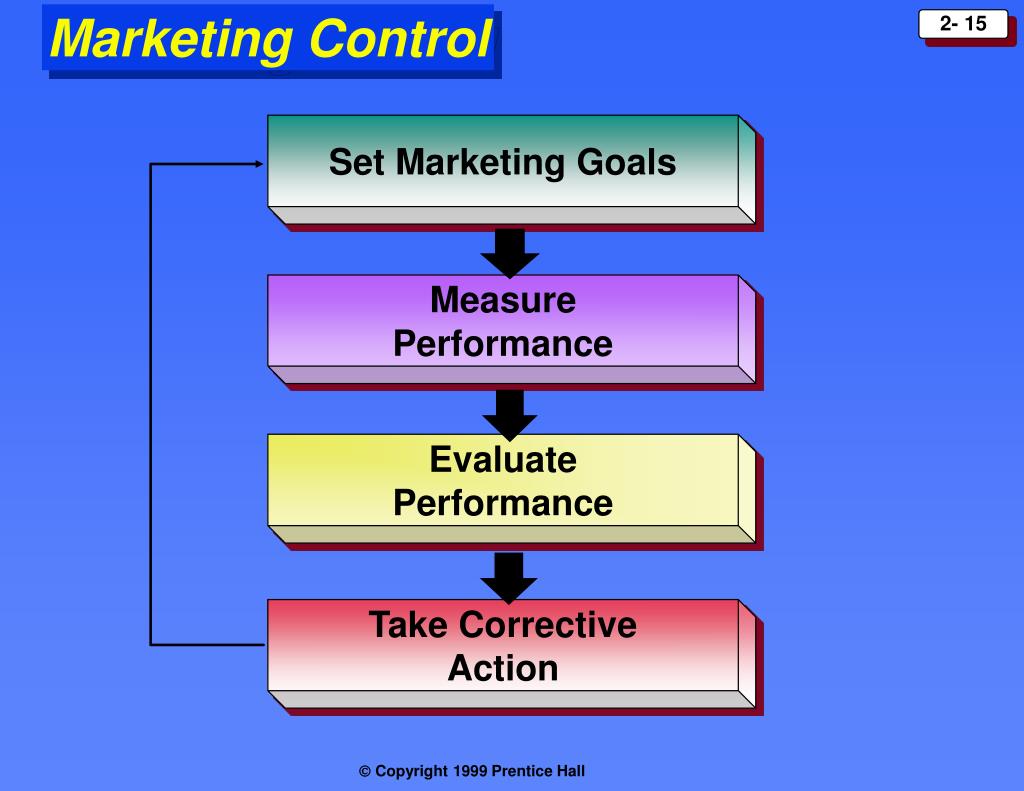 Marketing Control

2- 15

Set Marketing Goals

Measure Performance

Evaluate Performance

Take Corrective Action

© Copyright 1999 Prentice Hall